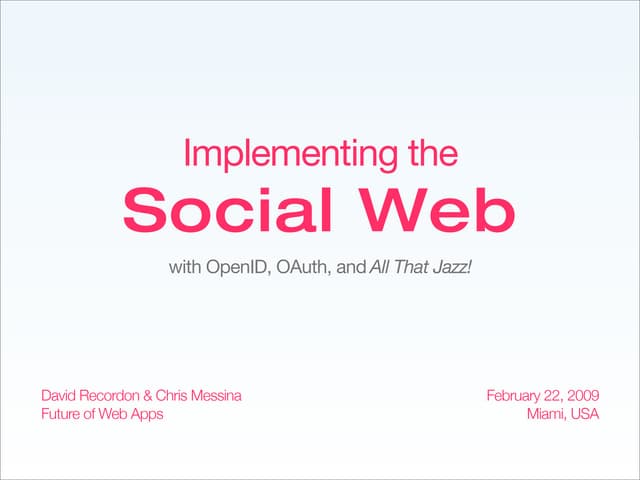 Implementing the
Social Web

with OpenID, OAuth, and All That Jazz!

David Recordon & Chris Messina
Future of Web Apps

February 22, 2009
Miami, USA